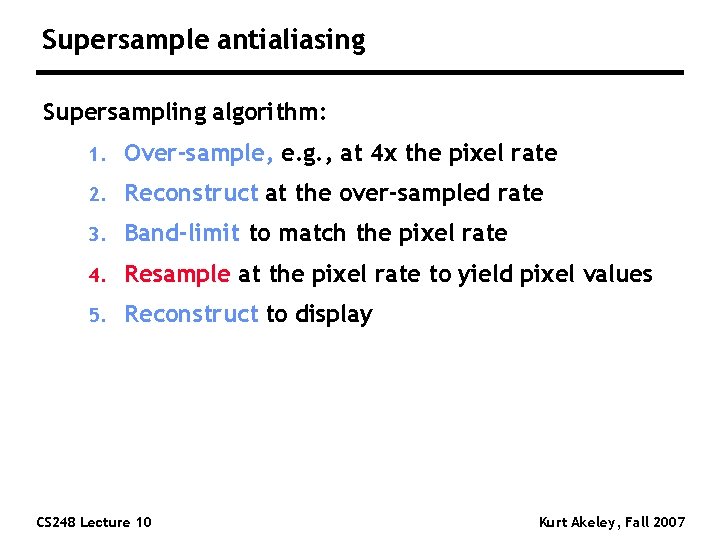 Supersample antialiasing

Supersampling algorithm:

1. Over-sample, e.g., at 4x the pixel rate
2. Reconstruct at the over-sampled rate
3. Band-limit to match the pixel rate
4. Resample at the pixel rate to yield pixel values
5. Reconstruct to display

CS248 Lecture 10

Kurt Akeley, Fall 2007